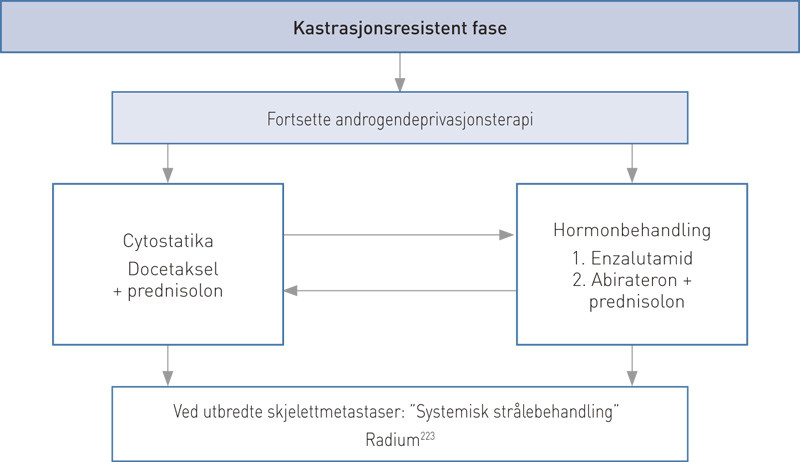 Kastrasjonsresistent fase

Fortsette androgendeprivasjonsterapi

Cytostatika
Docetaksel
+ prednisolon

Hormonbehandling
1. Enzalutamid
2. Abirateron + prednisolon

Ved utbredte skjelettmetastaser: "Systemisk strålebehandling"
Radium$^{223}$